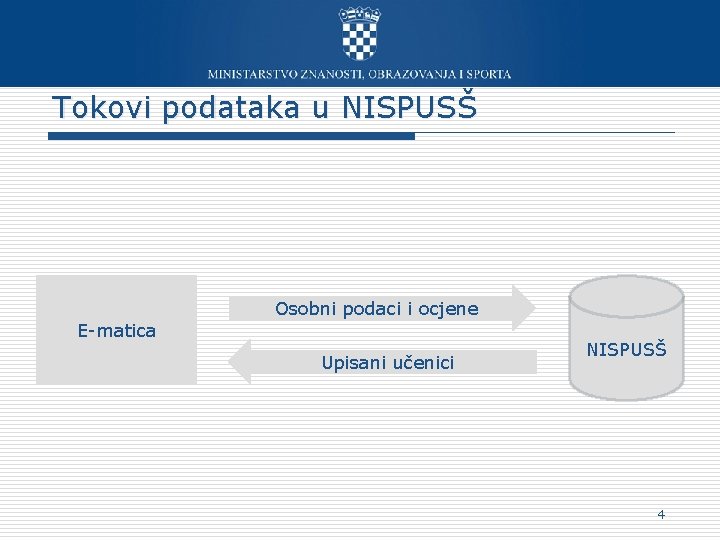 MINISTARSTVO ZNANOSTI, OBRAZOVANJA I SPORTA

Tokovi podataka u NISPUSŠ

E-matica

Osobni podaci i ocjene

Upisani učenici

NISPUSŠ

4